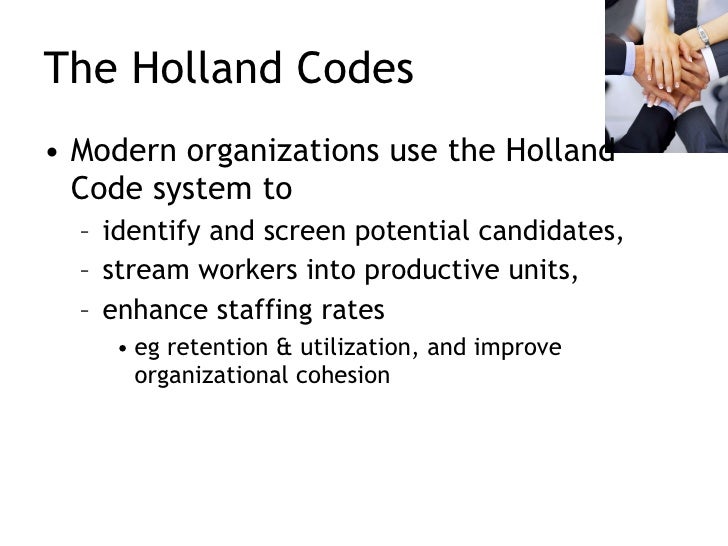 The Holland Codes

• Modern organizations use the Holland Code system to

– identify and screen potential candidates,

– stream workers into productive units,

– enhance staffing rates

• eg retention & utilization, and improve organizational cohesion